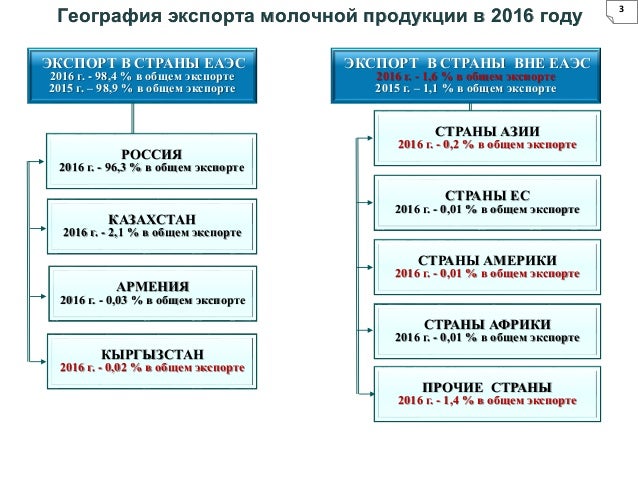 География экспорта молочной продукции в 2016 году

3

ЭКСПОРТ В СТРАНЫ ЕАЭС
2016 г. - 98,4 % в общем экспорте
2015 г. – 98,9 % в общем экспорте

РОССИЯ
2016 г. - 96,3 % в общем экспорте

КАЗАХСТАН
2016 г. - 2,1 % в общем экспорте

АРМЕНИЯ
2016 г. - 0,03 % в общем экспорте

КЫРГЫЗСТАН
2016 г. - 0,02 % в общем экспорте

ЭКСПОРТ В СТРАНЫ ВНЕ ЕАЭС
2016 г. - 1,6 % в общем экспорте
2015 г. – 1,1 % в общем экспорте

СТРАНЫ АЗИИ
2016 г. - 0,2 % в общем экспорте

СТРАНЫ ЕС
2016 г. - 0,01 % в общем экспорте

СТРАНЫ АМЕРИКИ
2016 г. - 0,01 % в общем экспорте

СТРАНЫ АФРИКИ
2016 г. - 0,01 % в общем экспорте

ПРОЧИЕ СТРАНЫ
2016 г. - 1,4 % в общем экспорте